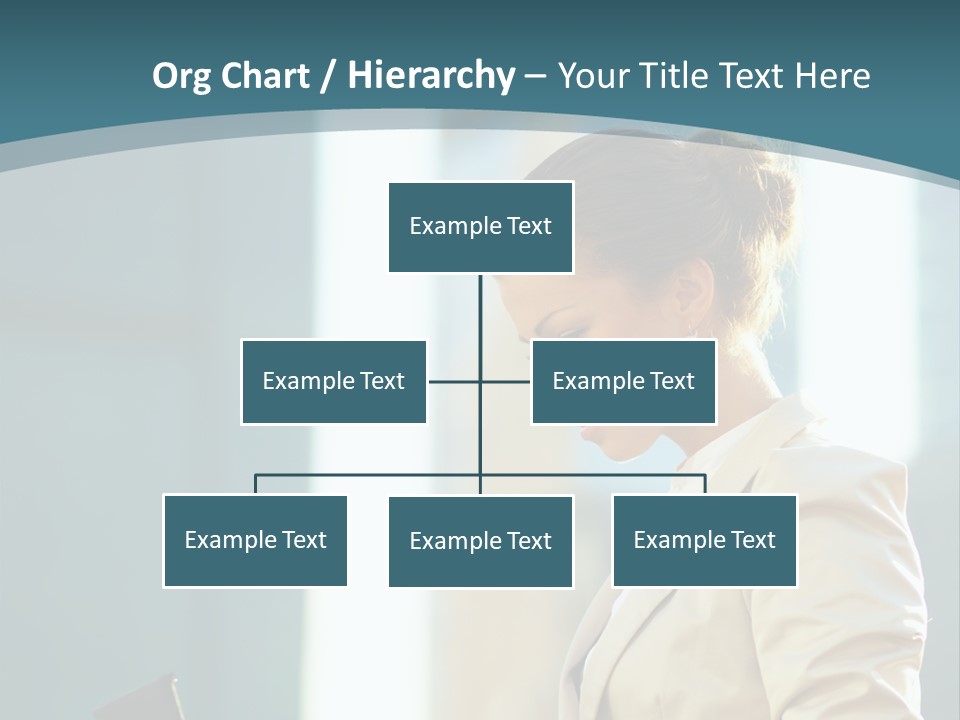 Org Chart / Hierarchy – Your Title Text Here

Example Text

Example Text

Example Text

Example Text

Example Text

Example Text